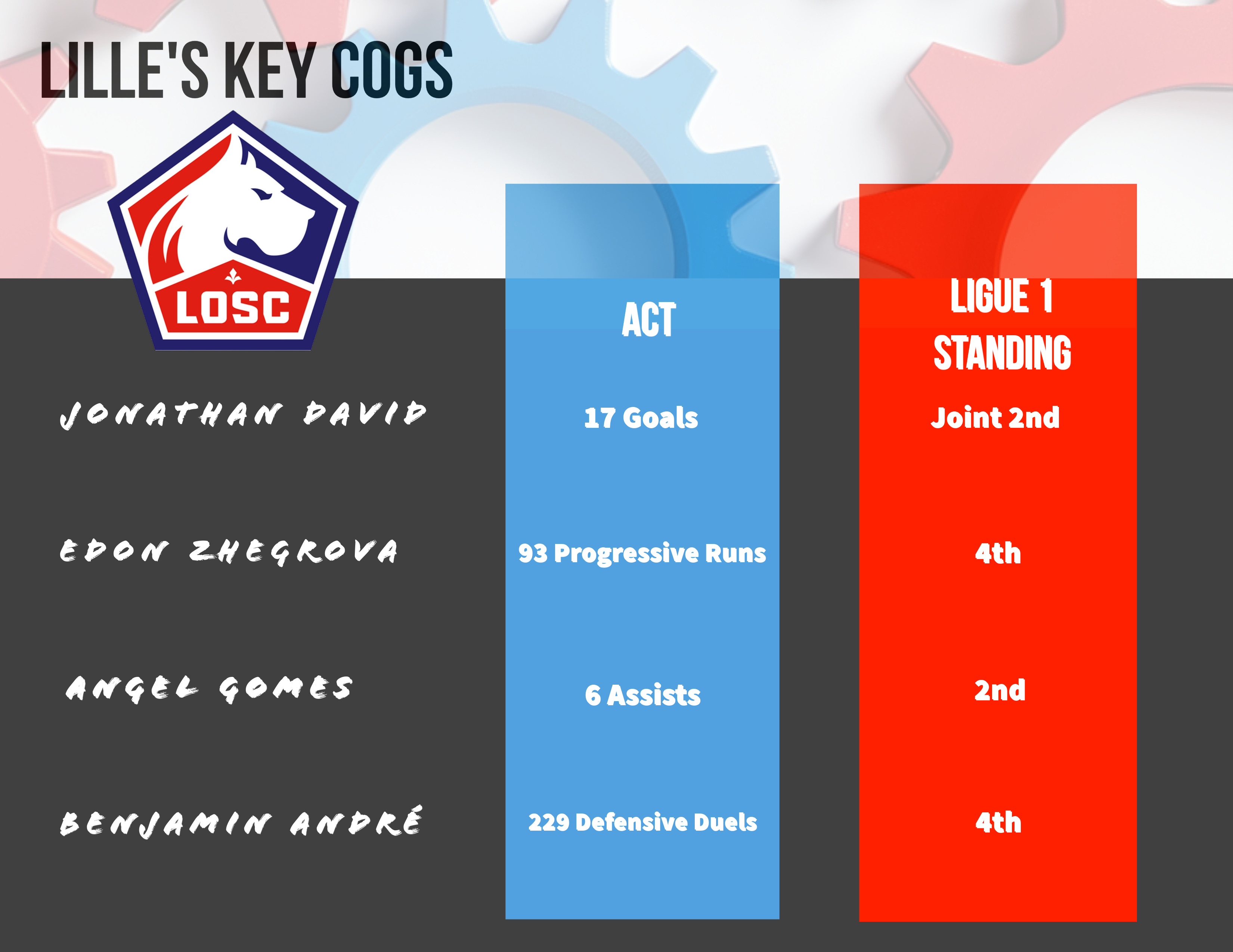 LILLE'S KEY COGS

LOSC

| | ACT | LIGUE 1 STANDING |
|---|---|---|
| JONATHAN DAVID | 17 Goals | Joint 2nd |
| EDON ZHEGROVA | 93 Progressive Runs | 4th |
| ANGEL GOMES | 6 Assists | 2nd |
| BENJAMIN ANDRÉ | 229 Defensive Duels | 4th |